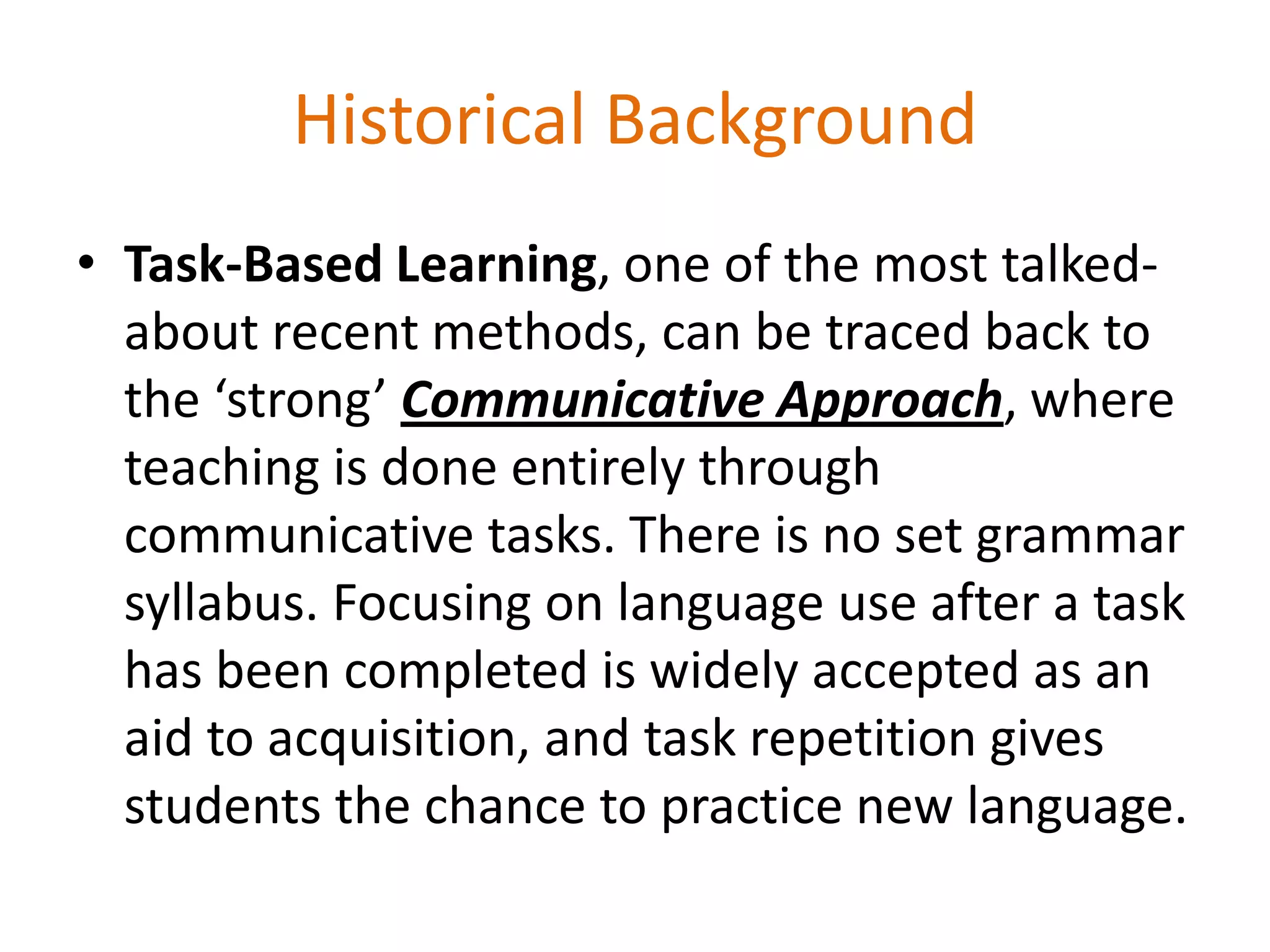 Historical Background

• Task-Based Learning, one of the most talked-about recent methods, can be traced back to the ‘strong’ Communicative Approach, where teaching is done entirely through communicative tasks. There is no set grammar syllabus. Focusing on language use after a task has been completed is widely accepted as an aid to acquisition, and task repetition gives students the chance to practice new language.